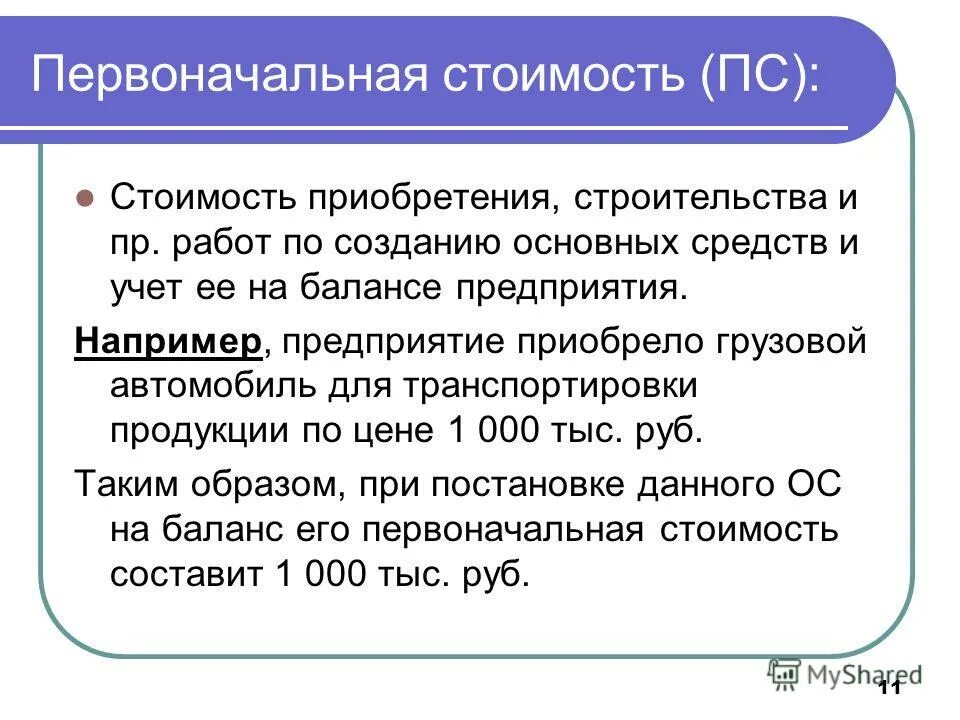 Первоначальная стоимость (ПС):

Стоимость приобретения, строительства и пр. работ по созданию основных средств и учет ее на балансе предприятия.

Например, предприятие приобрело грузовой автомобиль для транспортировки продукции по цене 1 000 тыс. руб.

Таким образом, при постановке данного ОС на баланс его первоначальная стоимость составит 1 000 тыс. руб.

MyShared

11